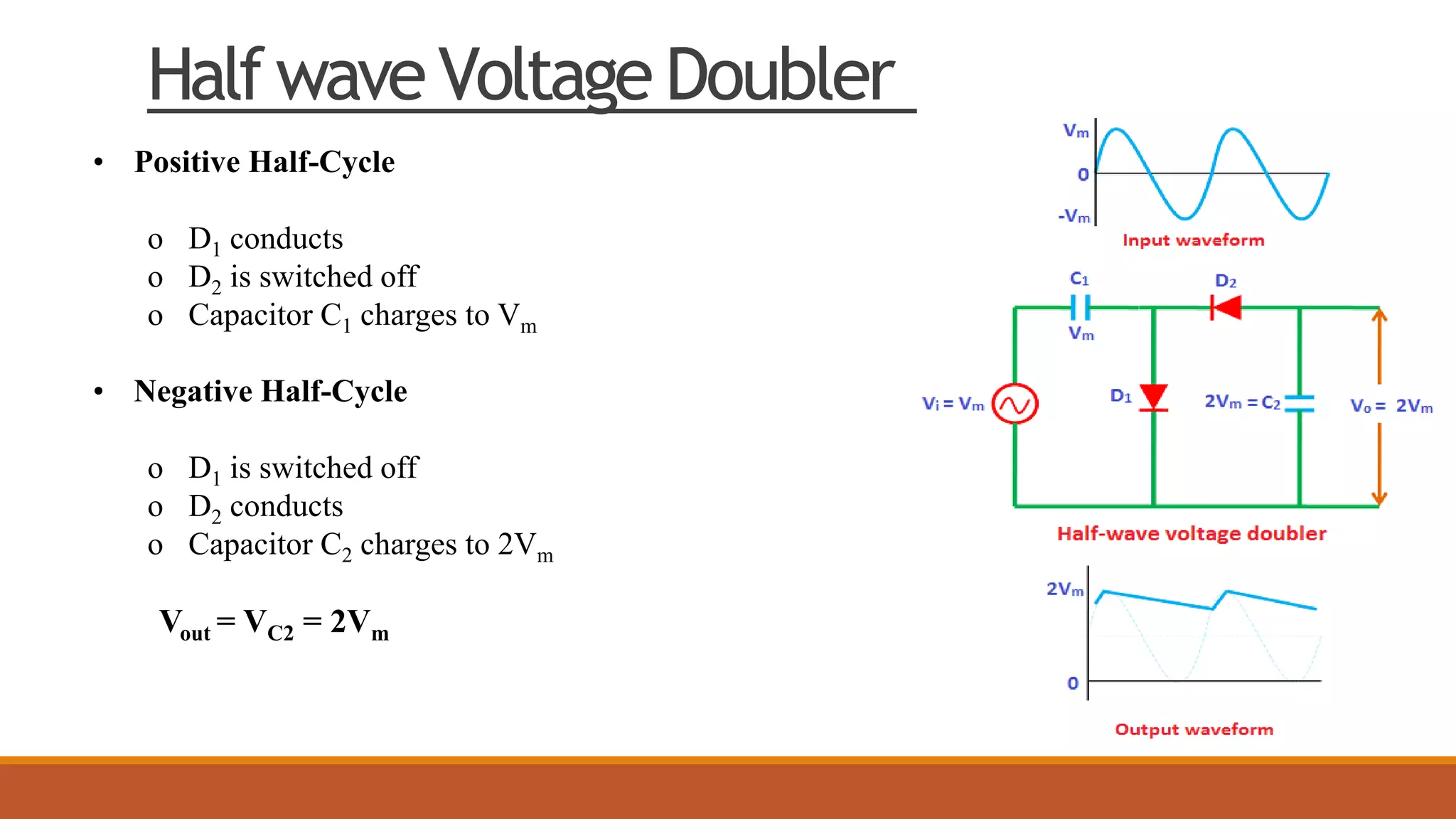 Half wave Voltage Doubler

• Positive Half-Cycle

o $D_1$ conducts
o $D_2$ is switched off
o Capacitor $C_1$ charges to $V_m$

• Negative Half-Cycle

o $D_1$ is switched off
o $D_2$ conducts
o Capacitor $C_2$ charges to $2V_m$

$V_{out} = V_{C2} = 2V_m$

$V_m$
0
$-V_m$
Input waveform

$C_1$
$D_2$
$V_m$
$V_i = V_m$
$D_1$
$2V_m = C_2$
$V_o = 2V_m$
Half-wave voltage doubler

$2V_m$
0
Output waveform